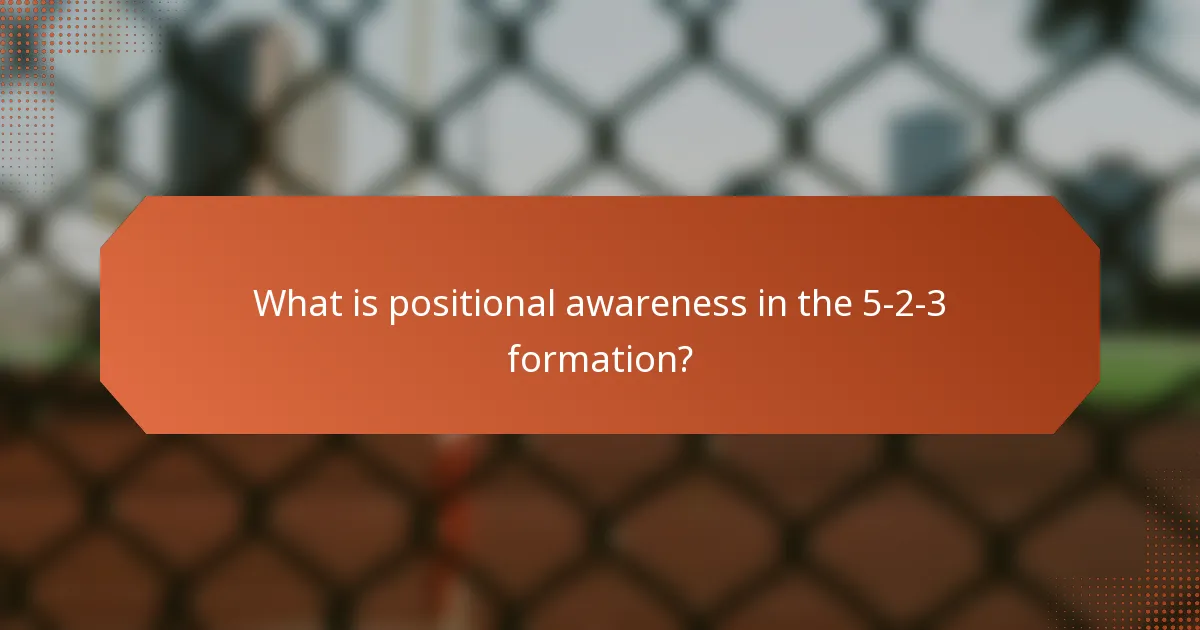 What is positional awareness in the 5-2-3 formation?